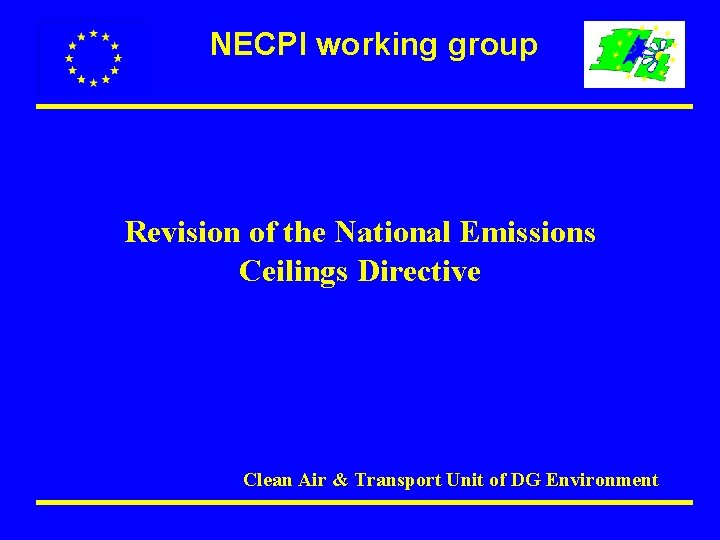 NECPI working group

Revision of the National Emissions Ceilings Directive

Clean Air & Transport Unit of DG Environment